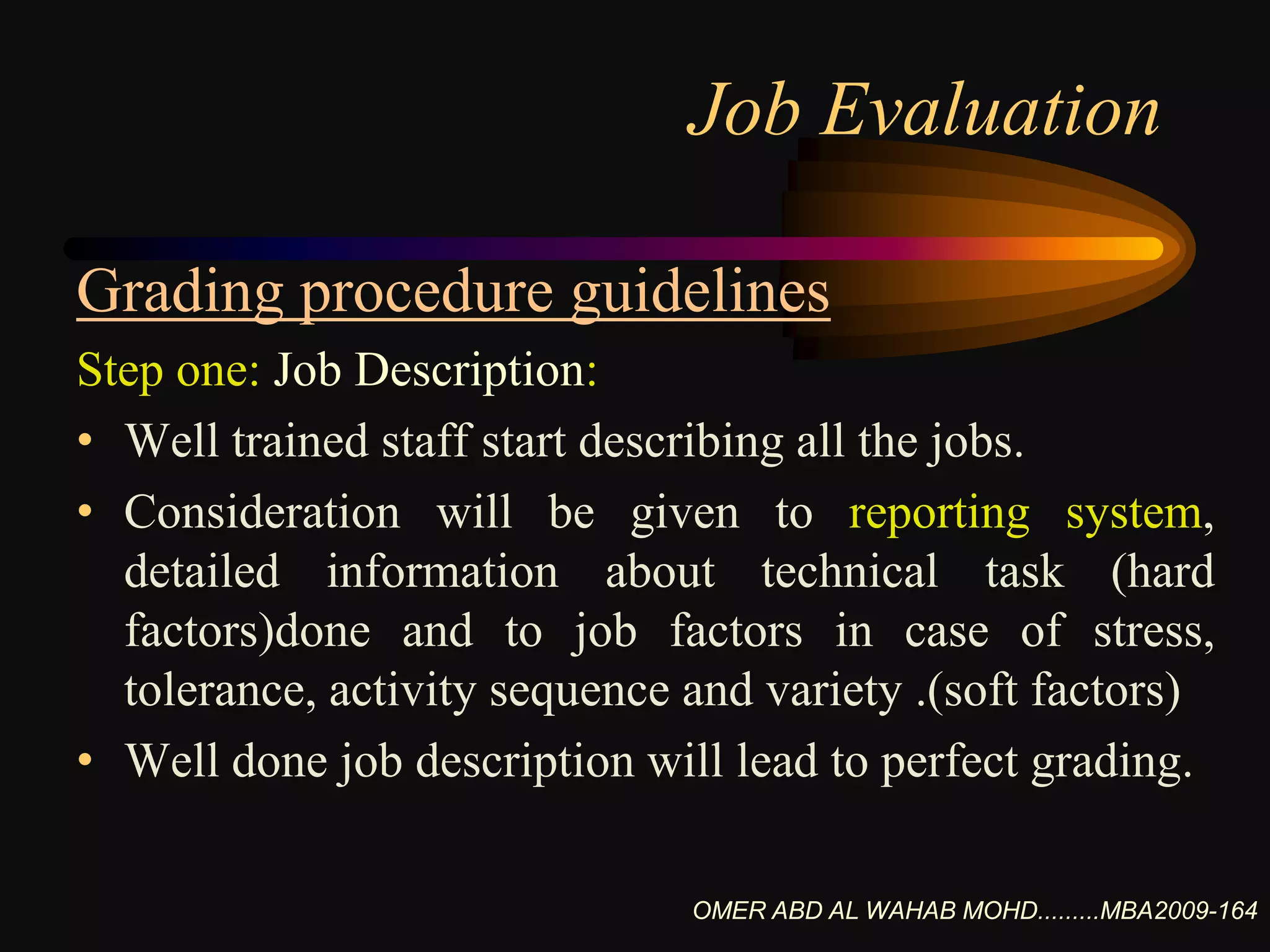 Job Evaluation

Grading procedure guidelines

Step one: Job Description:

• Well trained staff start describing all the jobs.
• Consideration will be given to reporting system, detailed information about technical task (hard factors)done and to job factors in case of stress, tolerance, activity sequence and variety .(soft factors)
• Well done job description will lead to perfect grading.

OMER ABD AL WAHAB MOHD.........MBA2009-164